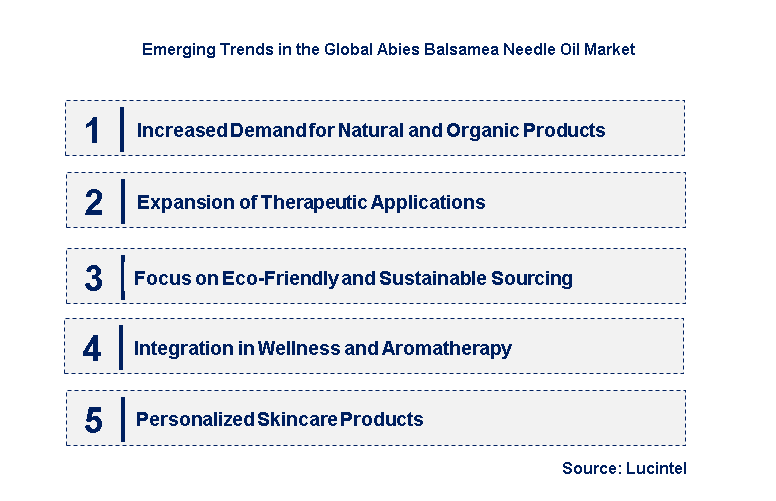 Emerging Trends in the Global Abies Balsamea Needle Oil Market

1 Increased Demand for Natural and Organic Products

2 Expansion of Therapeutic Applications

3 Focus on Eco-Friendly and Sustainable Sourcing

4 Integration in Wellness and Aromatherapy

5 Personalized Skincare Products

Source: Lucintel